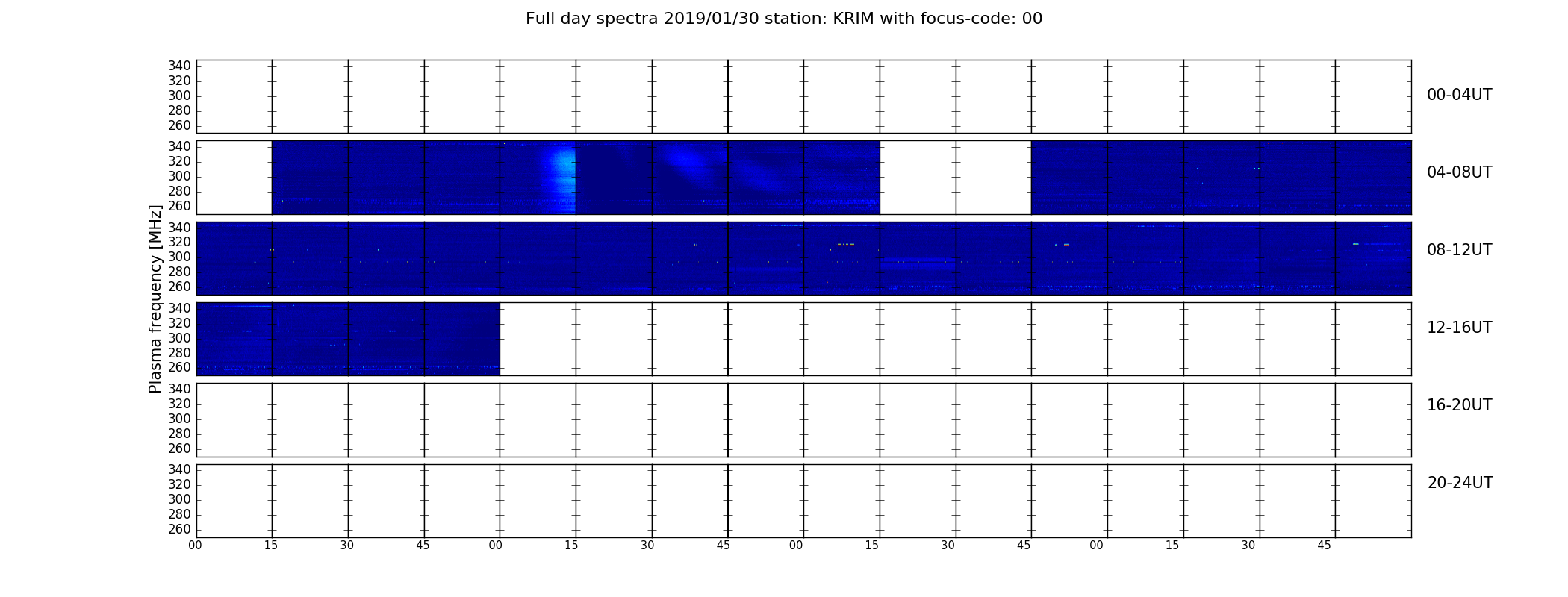 Full day spectra 2019/01/30 station: KRIM with focus-code: 00

Plasma frequency [MHz]

340
320
300
280
260

00-04UT

340
320
300
280
260

04-08UT

340
320
300
280
260

08-12UT

340
320
300
280
260

12-16UT

340
320
300
280
260

16-20UT

340
320
300
280
260

20-24UT

00 15 30 45 00 15 30 45 00 15 30 45 00 15 30 45